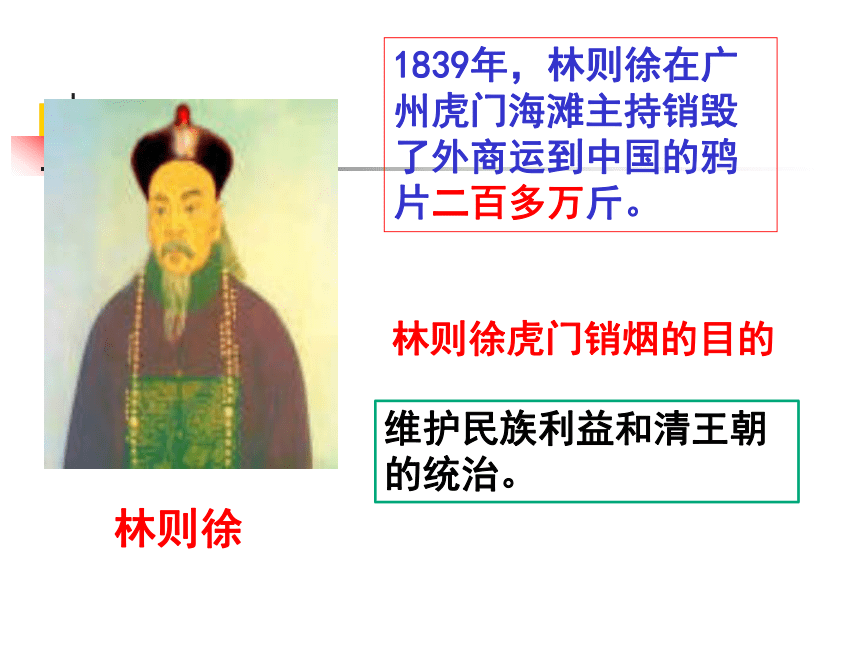 1839年，林则徐在广州虎门海滩主持销毁了外商运到中国的鸦片二百多万斤。

林则徐虎门销烟的目的

维护民族利益和清王朝的统治。

林则徐